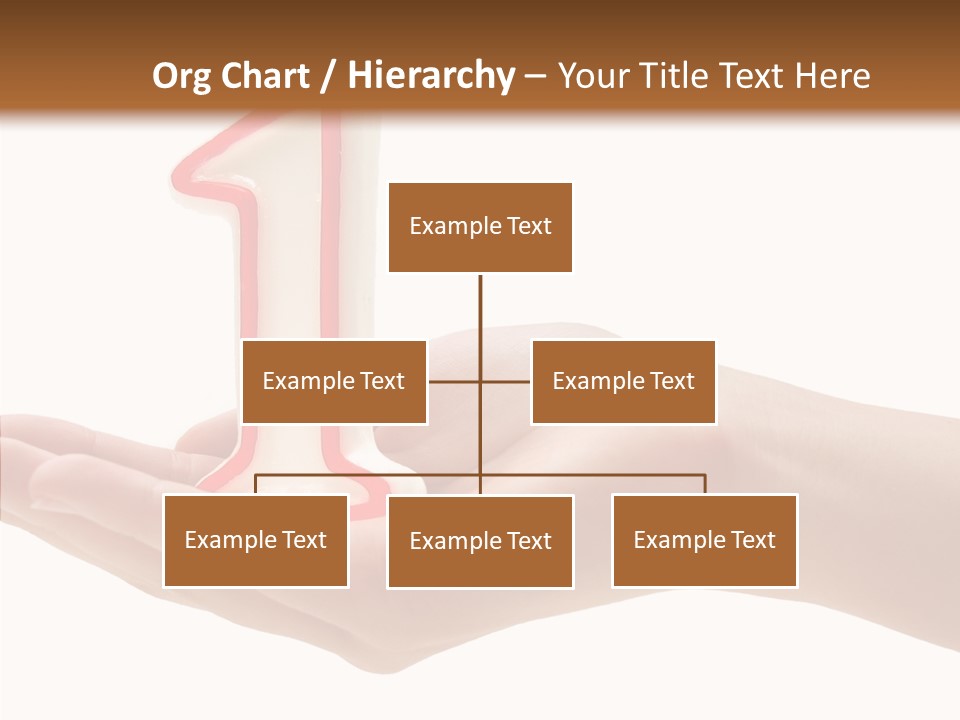 Org Chart / Hierarchy – Your Title Text Here

Example Text

Example Text

Example Text

Example Text

Example Text

Example Text